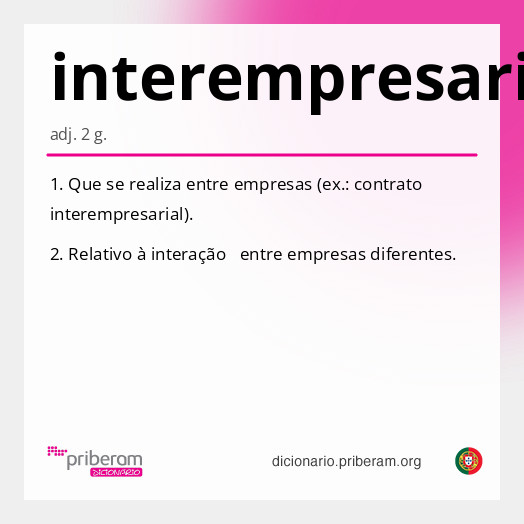 interempresari

adj. 2 g.

1. Que se realiza entre empresas (ex.: contrato interempresarial).

2. Relativo à interação entre empresas diferentes.

priberam DICIONÁRIO

dicionario.priberam.org